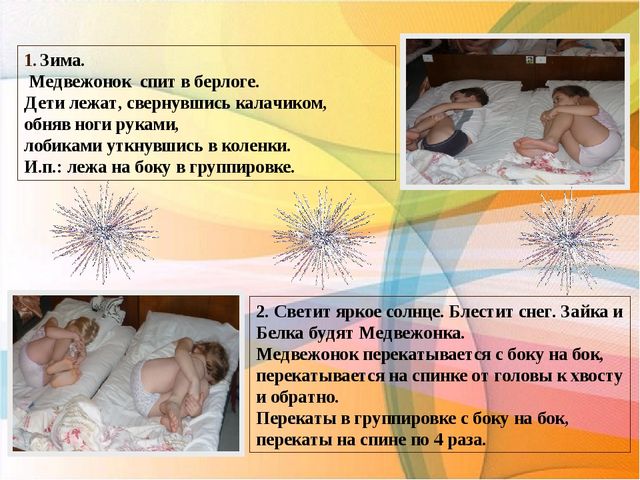 1. Зима.
Медвежонок спит в берлоге.
Дети лежат, свернувшись калачиком, обняв ноги руками, лобиками уткнувшись в коленки.
И.п.: лежа на боку в группировке.

2. Светит яркое солнце. Блестит снег. Зайка и Белка будят Медвежонка.
Медвежонок перекатывается с боку на бок, перекатывается на спинке от головы к хвосту и обратно.
Перекаты в группировке с боку на бок, перекаты на спине по 4 раза.